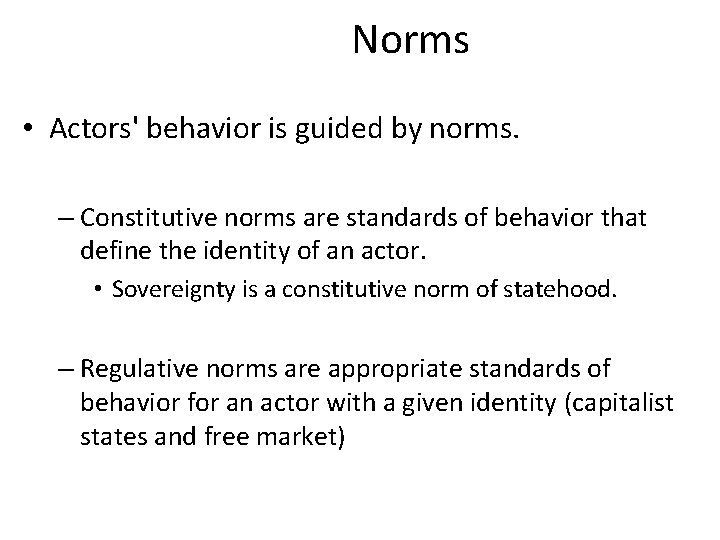 Norms

• Actors' behavior is guided by norms.

– Constitutive norms are standards of behavior that define the identity of an actor.

• Sovereignty is a constitutive norm of statehood.

– Regulative norms are appropriate standards of behavior for an actor with a given identity (capitalist states and free market)